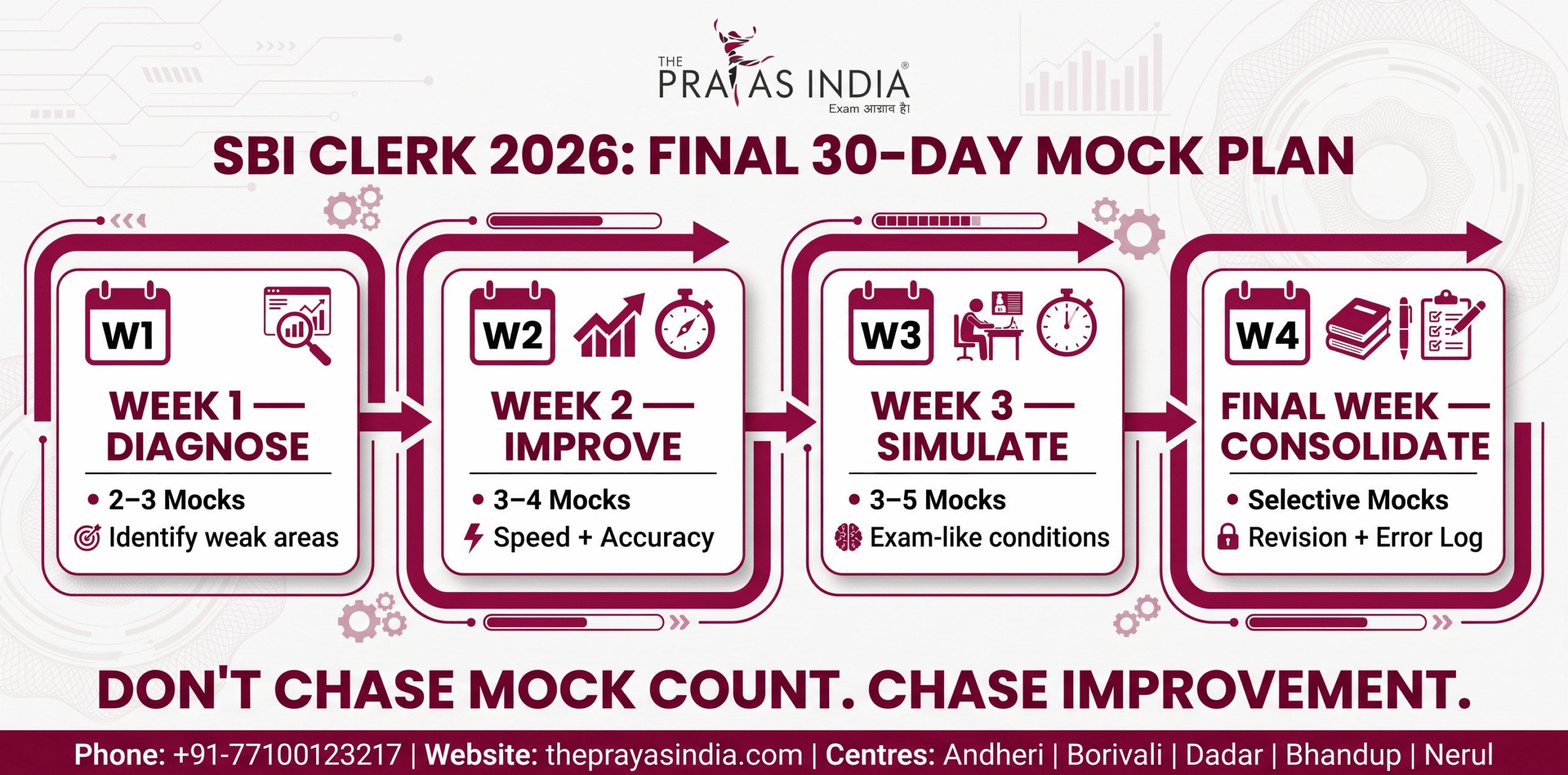 THE PRAYAS INDIA®
Exam आसान है

SBI CLERK 2026: FINAL 30-DAY MOCK PLAN

W1
WEEK 1 — DIAGNOSE
• 2–3 Mocks
Identify weak areas

W2
WEEK 2 — IMPROVE
• 3–4 Mocks
Speed + Accuracy

W3
WEEK 3 — SIMULATE
• 3–5 Mocks
Exam-like conditions

W4
FINAL WEEK — CONSOLIDATE
• Selective Mocks
Revision + Error Log

DON'T CHASE MOCK COUNT. CHASE IMPROVEMENT.

Phone: +91-77100123217 | Website: theprayasindia.com | Centres: Andheri | Borivali | Dadar | Bhandup | Nerul